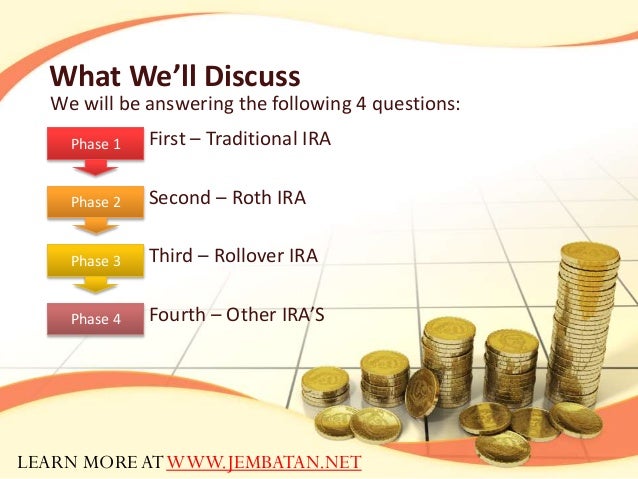 What We'll Discuss
We will be answering the following 4 questions:

Phase 1 First – Traditional IRA

Phase 2 Second – Roth IRA

Phase 3 Third – Rollover IRA

Phase 4 Fourth – Other IRA'S

LEARN MORE AT WWW.JEMBATAN.NET